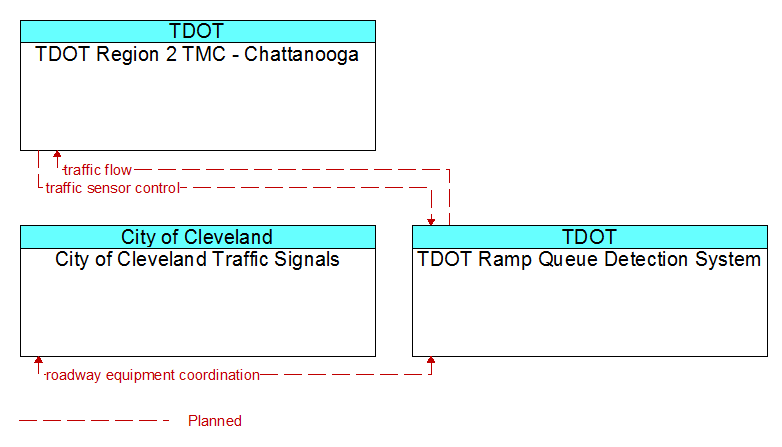 TDOT
TDOT Region 2 TMC - Chattanooga

traffic flow
traffic sensor control

City of Cleveland
City of Cleveland Traffic Signals

TDOT
TDOT Ramp Queue Detection System

roadway equipment coordination

Planned